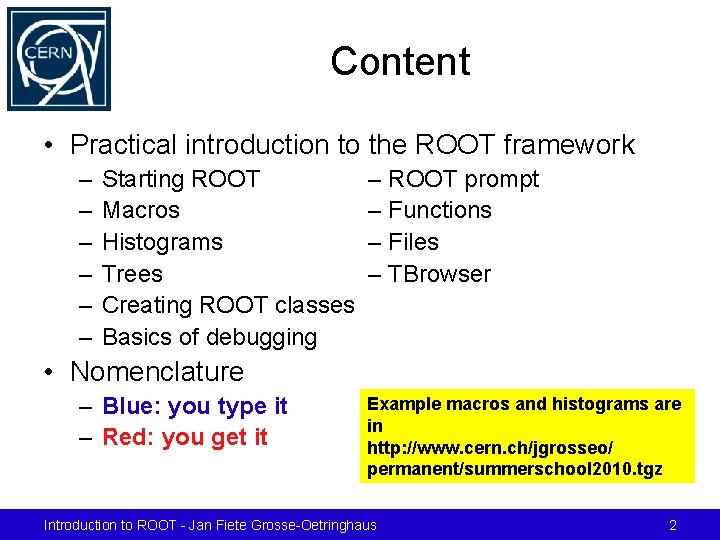 CERN

Content

• Practical introduction to the ROOT framework
  – Starting ROOT
  – Macros
  – Histograms
  – Trees
  – Creating ROOT classes
  – Basics of debugging

  – ROOT prompt
  – Functions
  – Files
  – TBrowser

• Nomenclature
  – Blue: you type it
  – Red: you get it

Example macros and histograms are in
http://www.cern.ch/jgrosseo/permanent/summerschool2010.tgz

Introduction to ROOT - Jan Fiete Grosse-Oetringhaus

2